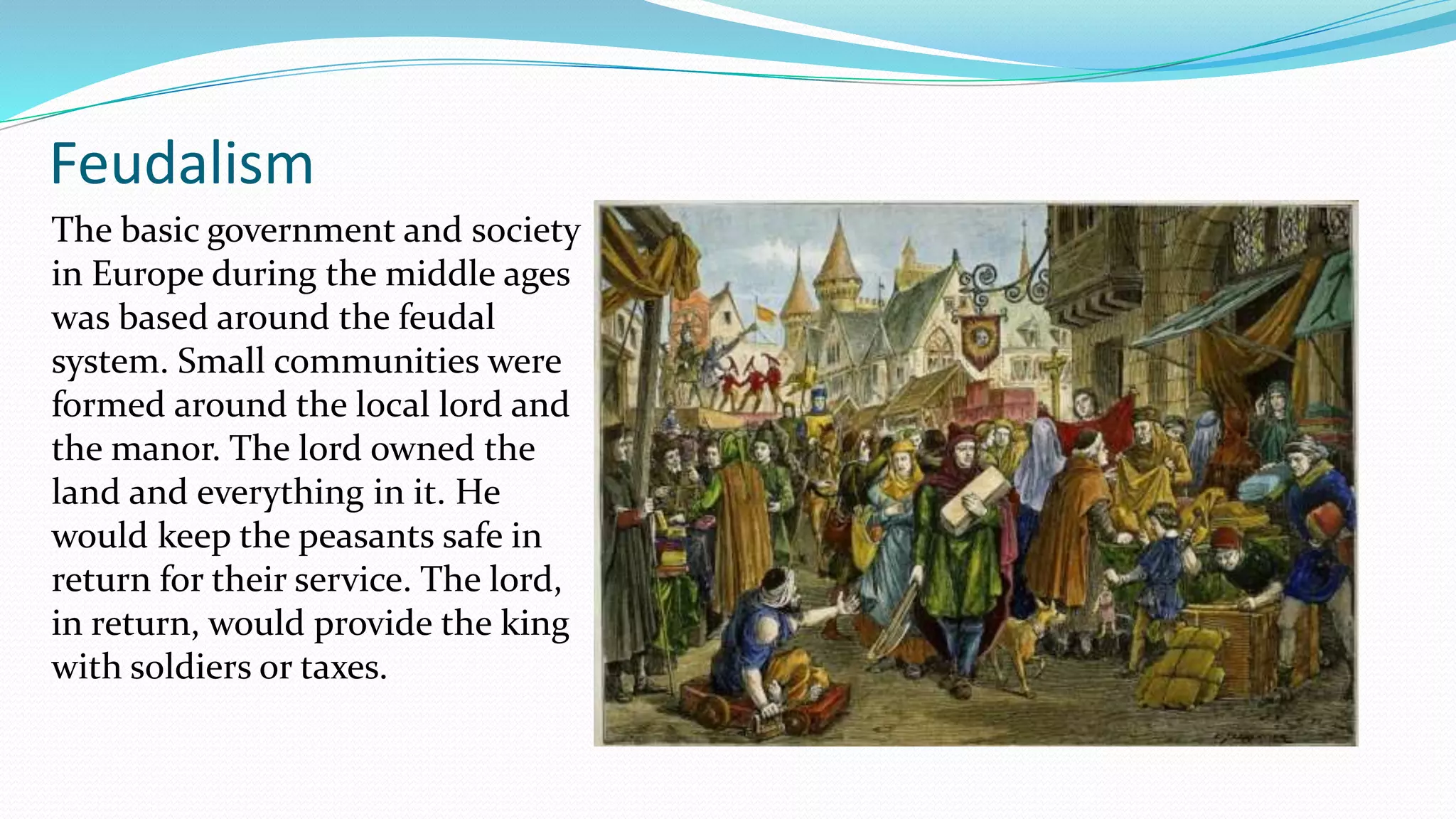 Feudalism

The basic government and society in Europe during the middle ages was based around the feudal system. Small communities were formed around the local lord and the manor. The lord owned the land and everything in it. He would keep the peasants safe in return for their service. The lord, in return, would provide the king with soldiers or taxes.